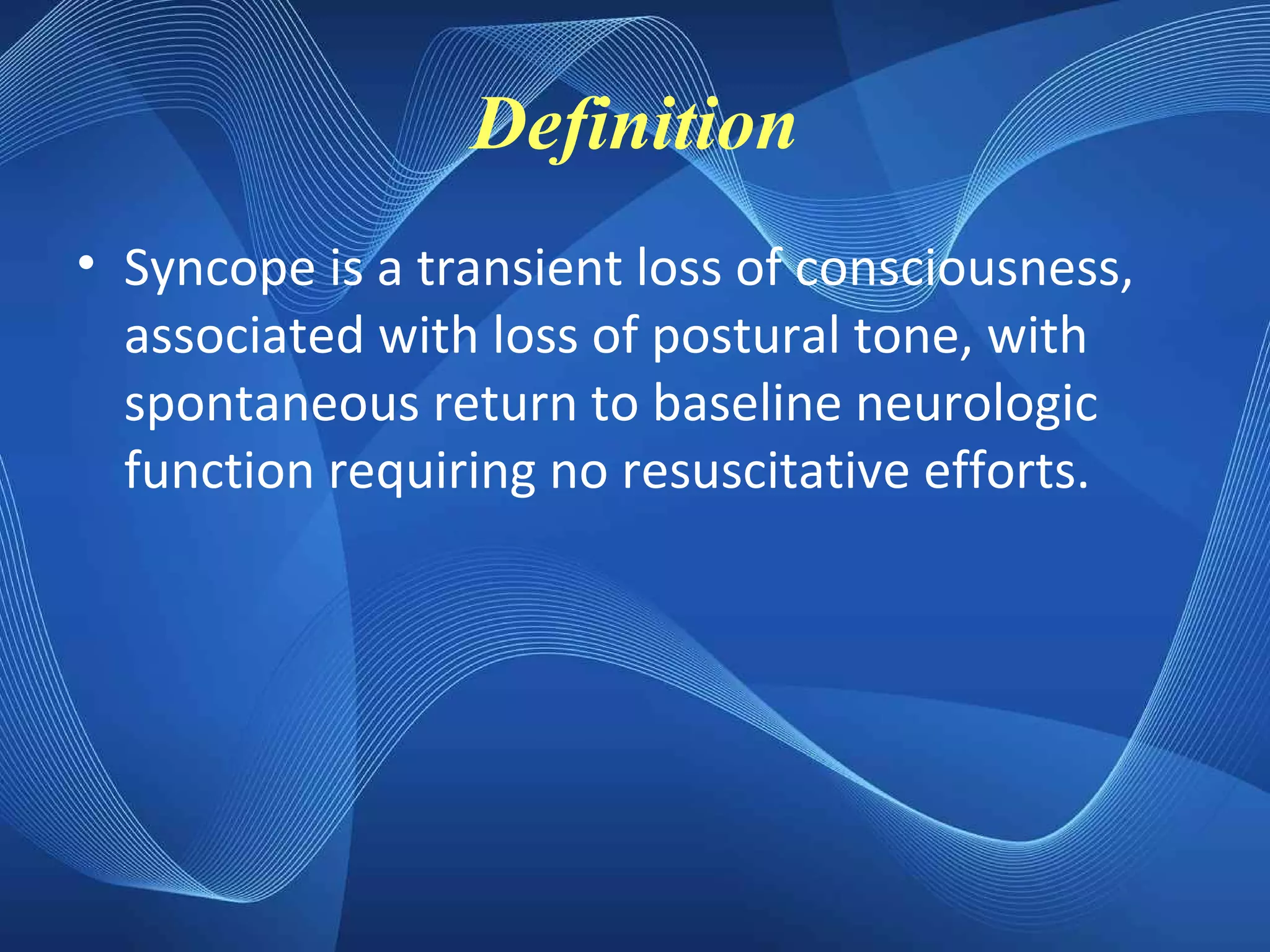 Definition

• Syncope is a transient loss of consciousness, associated with loss of postural tone, with spontaneous return to baseline neurologic function requiring no resuscitative efforts.